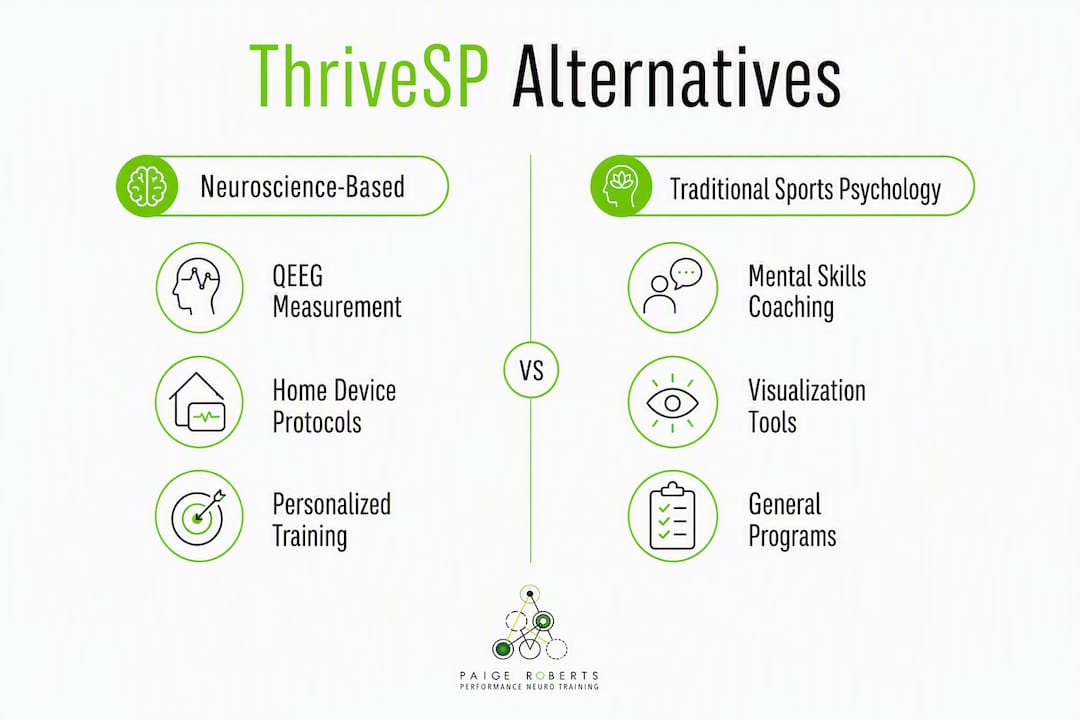 ThriveSP Alternatives

Neuroscience-Based

QEEG Measurement

Home Device Protocols

Personalized Training

VS

Traditional Sports Psychology

Mental Skills Coaching

Visualization Tools

General Programs

PAIGE ROBERTS
PERFORMANCE NEURO TRAINING